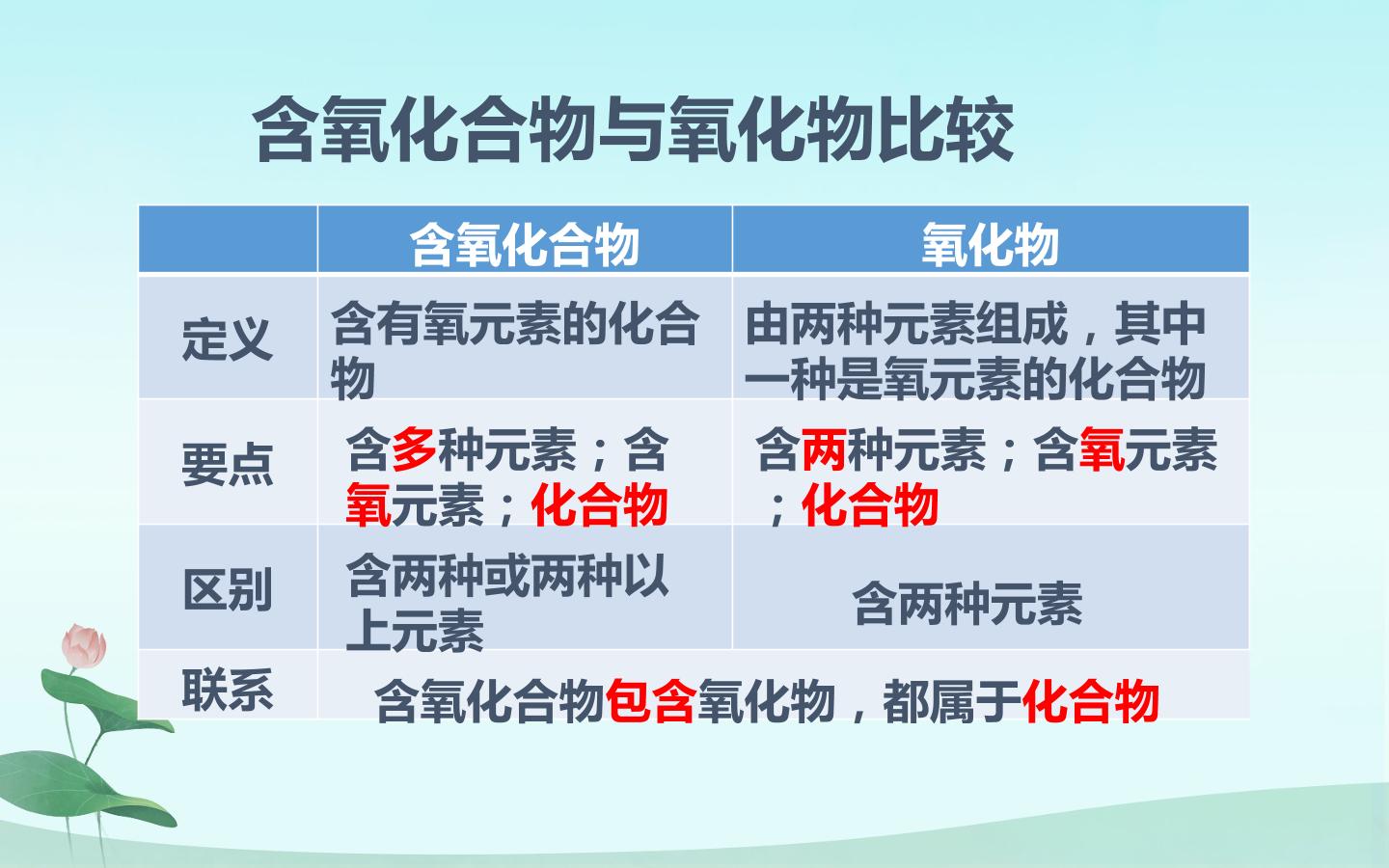 含氧化合物与氧化物比较

|  | 含氧化合物 | 氧化物 |
|---|---|---|
| 定义 | 含有氧元素的化合物 | 由两种元素组成，其中一种是氧元素的化合物 |
| 要点 | 含多种元素；含氧元素；化合物 | 含两种元素；含氧元素；化合物 |
| 区别 | 含两种或两种以上元素 | 含两种元素 |
| 联系 | 含氧化合物包含氧化物，都属于化合物 |  |